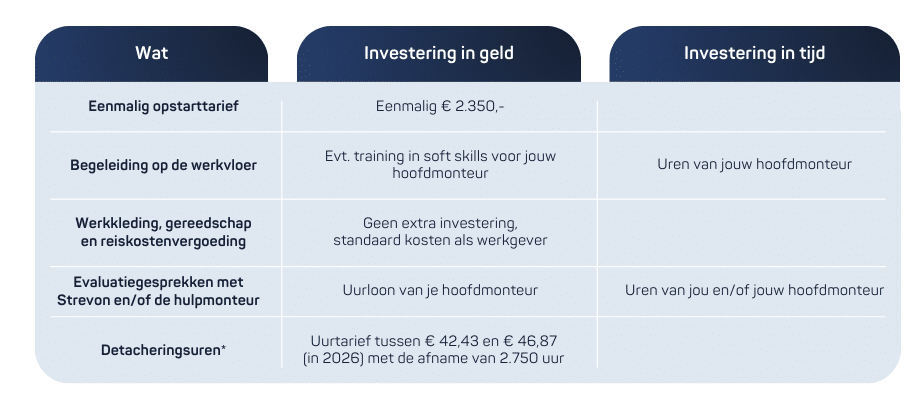 | Wat | Investering in geld | Investering in tijd |
|---|---|---|
| Eenmalig opstarttarief | Eenmalig € 2.350,- | |
| Begeleiding op de werkvloer | Evt. training in soft skills voor jouw hoofdmonteur | Uren van jouw hoofdmonteur |
| Werkkleding, gereedschap en reiskostenvergoeding | Geen extra investering, standaard kosten als werkgever | |
| Evaluatiegesprekken met Strevon en/of de hulpmonteur | Uurloon van je hoofdmonteur | Uren van jou en/of jouw hoofdmonteur |
| Detacheringsuren* | Uurtarief tussen € 42,43 en € 46,87 (in 2026) met de afname van 2.750 uur | |